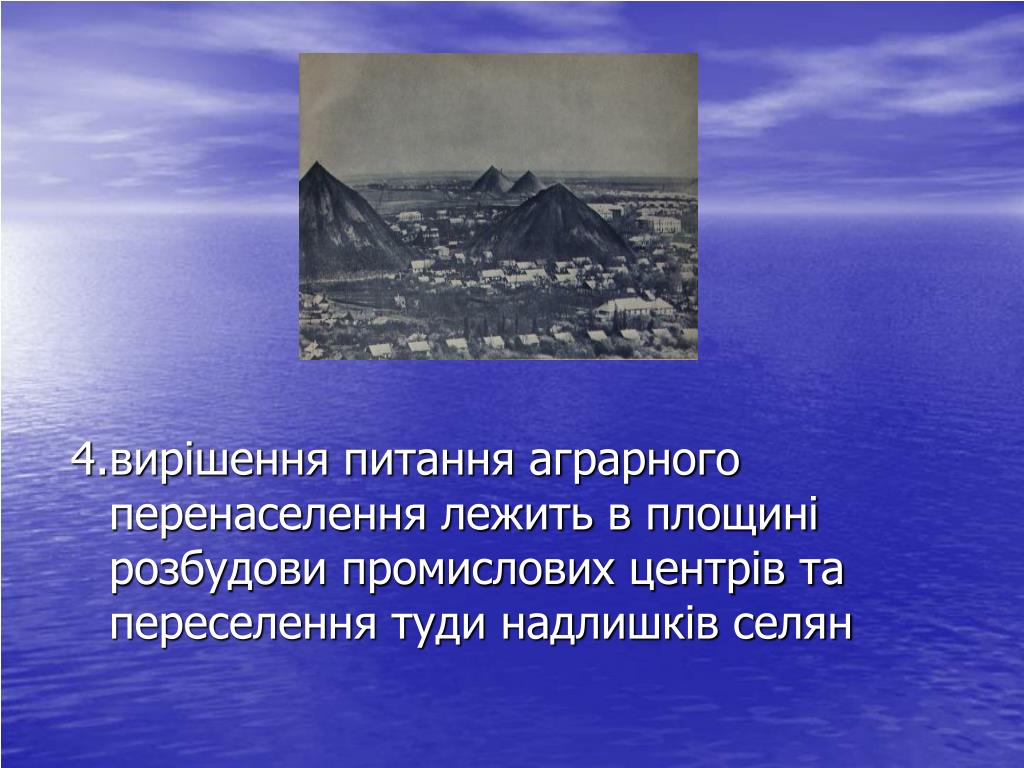 4.вирішення питання аграрного перенаселення лежить в площині розбудови промислових центрів та переселення туди надлишків селян